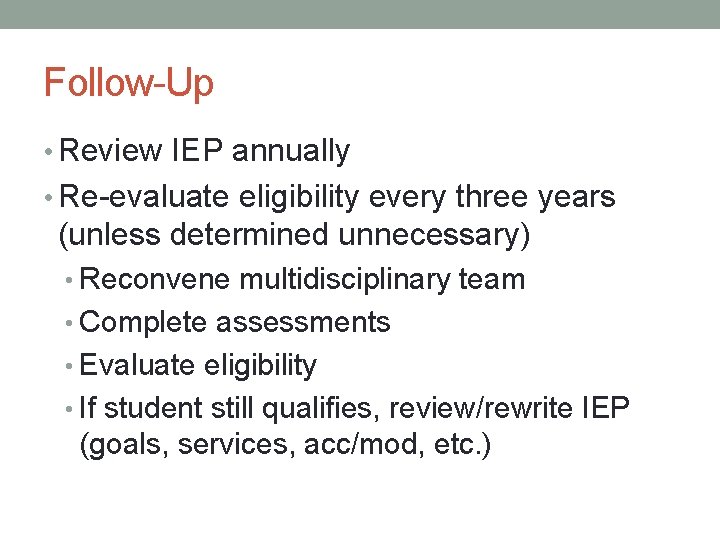 Follow-Up

• Review IEP annually
• Re-evaluate eligibility every three years (unless determined unnecessary)
  • Reconvene multidisciplinary team
  • Complete assessments
  • Evaluate eligibility
  • If student still qualifies, review/rewrite IEP (goals, services, acc/mod, etc.)